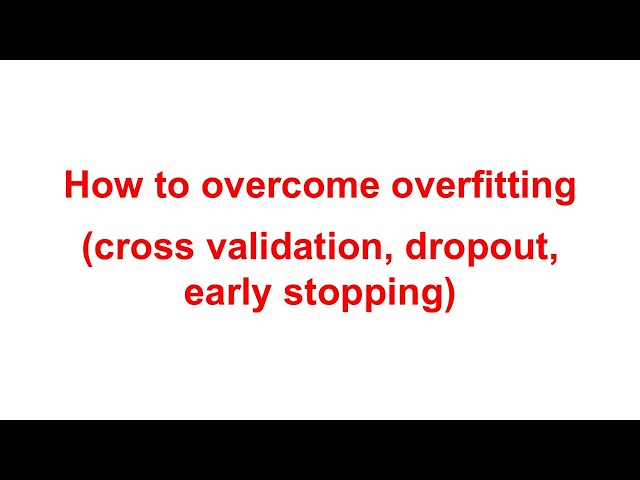 How to overcome overfitting

(cross validation, dropout, early stopping)